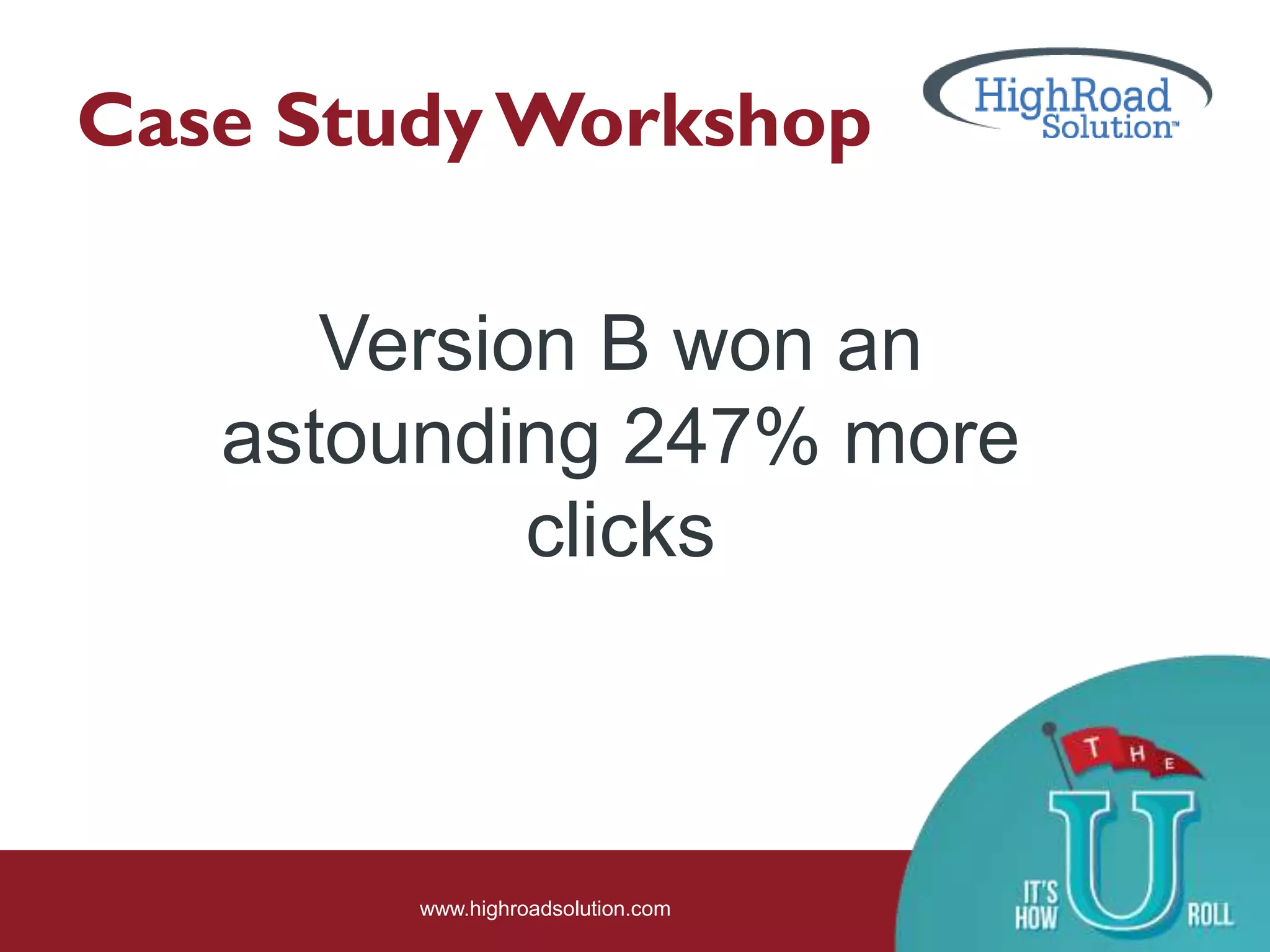 Case Study Workshop

HighRoad Solution™

Version B won an astounding 247% more clicks

www.highroadsolution.com

THE
IT'S HOW
U
ROLL